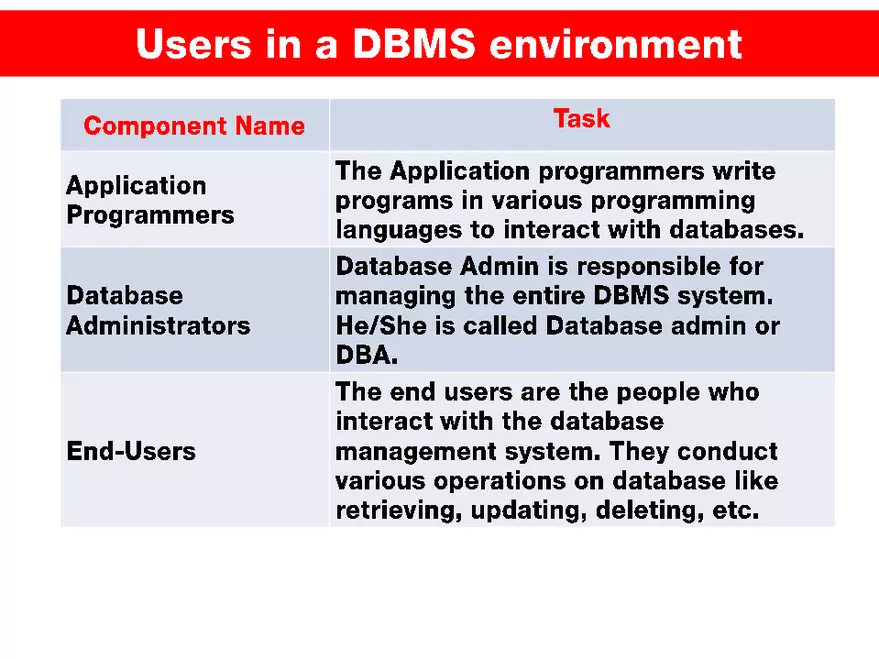 Users in a DBMS environment

| Component Name | Task |
|---|---|
| Application Programmers | The Application programmers write programs in various programming languages to interact with databases. |
| Database Administrators | Database Admin is responsible for managing the entire DBMS system. He/She is called Database admin or DBA. |
| End-Users | The end users are the people who interact with the database management system. They conduct various operations on database like retrieving, updating, deleting, etc. |